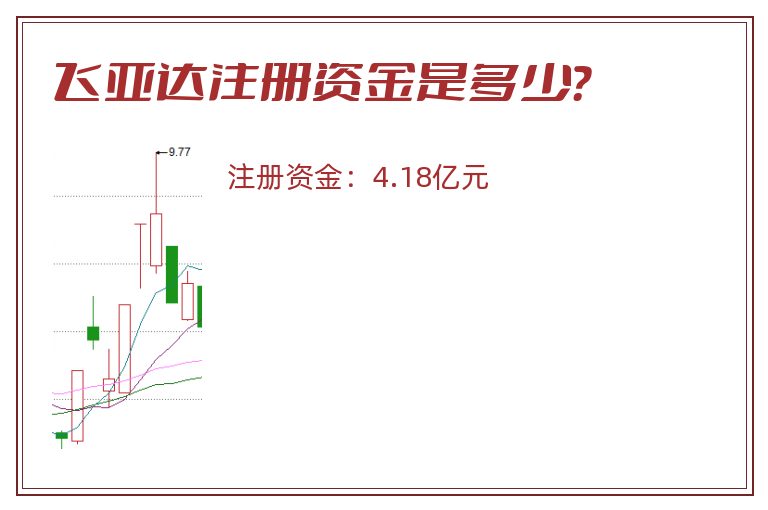 飞亚达注册资金是多少?

9.77

注册资金：4.18亿元